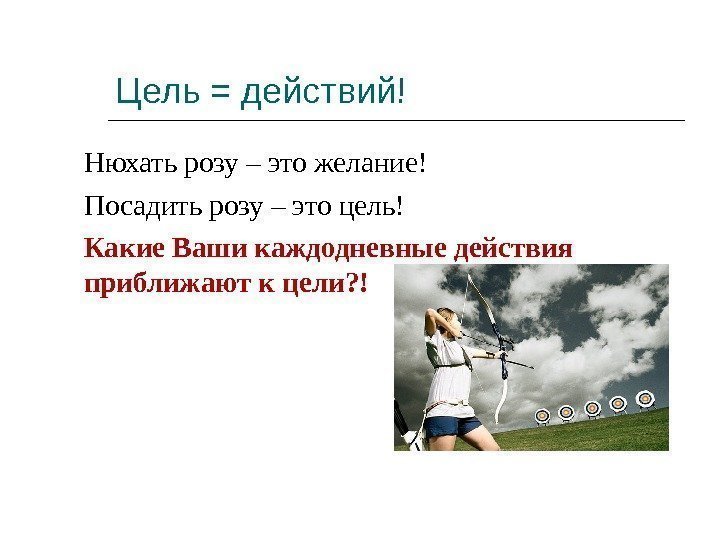 Цель = действий!

Нюхать розу – это желание!

Посадить розу – это цель!

Какие Ваши каждодневные действия приближают к цели?!